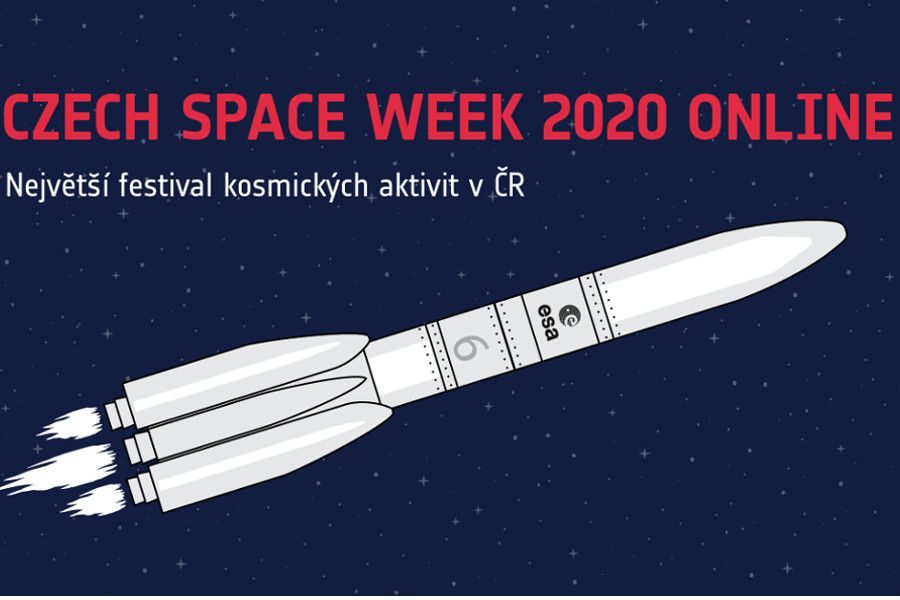 CZECH SPACE WEEK 2020 ONLINE
Největší festival kosmických aktivit v ČR

6
esa